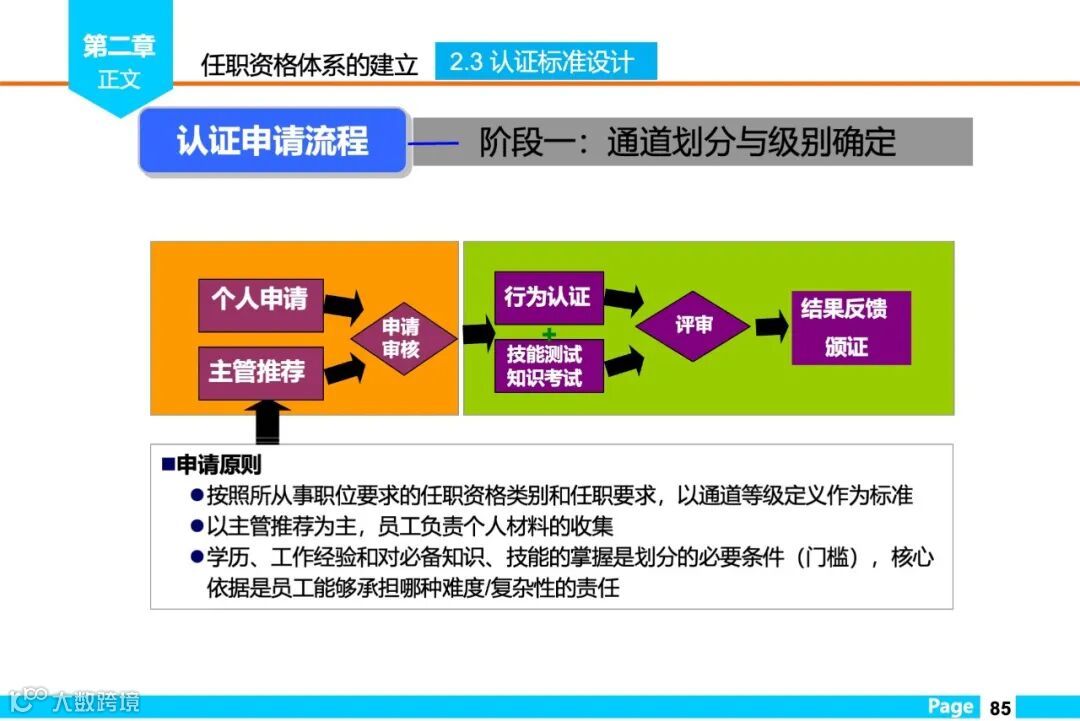 第二章
正文

任职资格体系的建立

2.3 认证标准设计

认证申请流程

阶段一：通道划分与级别确定

个人申请

主管推荐

申请审核

行为认证

+

技能测试
知识考试

评审

结果反馈
颁证

■申请原则
●按照所从事职位要求的任职资格类别和任职要求，以通道等级定义作为标准
●以主管推荐为主，员工负责个人材料的收集
●学历、工作经验和对必备知识、技能的掌握是划分的必要条件（门槛），核心依据是员工能够承担哪种难度/复杂性的责任

大数跨境

Page 85